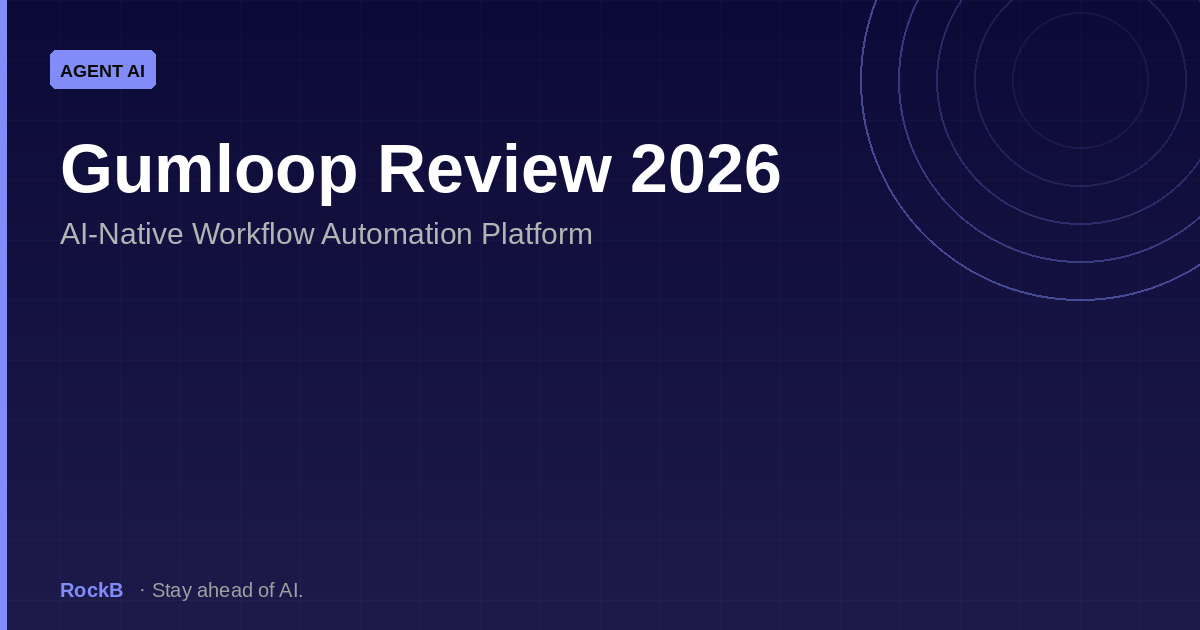 AGENT AI

Gumloop Review 2026

AI-Native Workflow Automation Platform

RockB · Stay ahead of AI.